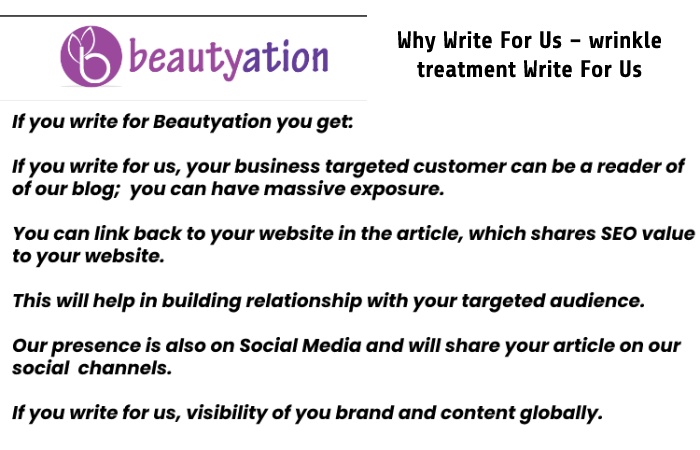 beautyation

Why Write For Us – wrinkle treatment Write For Us

If you write for Beautyation you get:

If you write for us, your business targeted customer can be a reader of of our blog; you can have massive exposure.

You can link back to your website in the article, which shares SEO value to your website.

This will help in building relationship with your targeted audience.

Our presence is also on Social Media and will share your article on our social channels.

If you write for us, visibility of you brand and content globally.